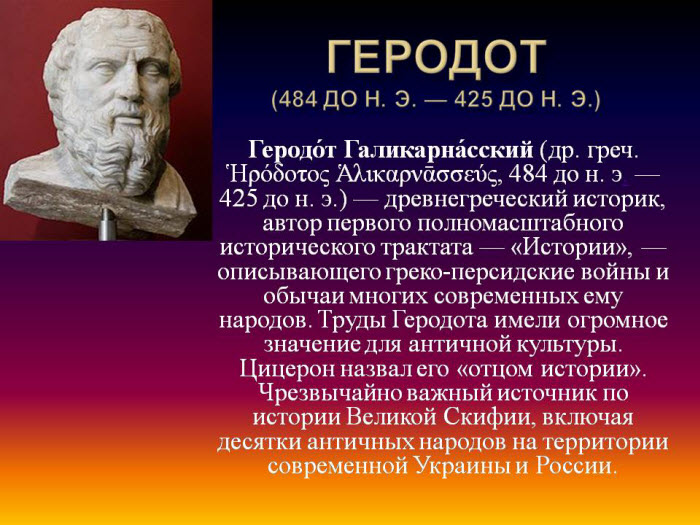 ГЕРОДОТ
(484 ДО Н. Э. — 425 ДО Н. Э.)

Геродо́т Галикарна́сский (др. греч. Ἡρόδοτος Ἁλικαρνᾱσσεύς, 484 до н. э. — 425 до н. э.) — древнегреческий историк, автор первого полномасштабного исторического трактата — «Истории», — описывающего греко-персидские войны и обычаи многих современных ему народов. Труды Геродота имели огромное значение для античной культуры. Цицерон назвал его «отцом истории». Чрезвычайно важный источник по истории Великой Скифии, включая десятки античных народов на территории современной Украины и России.